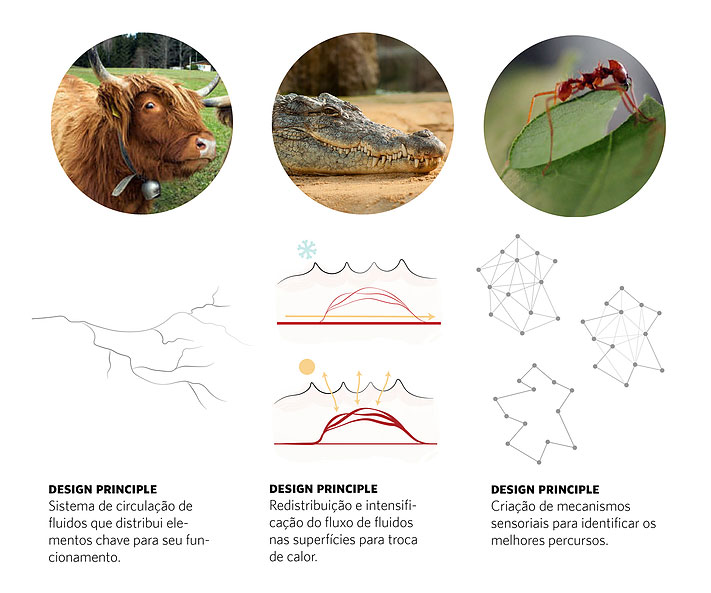 DESIGN PRINCIPLE
Sistema de circulação de fluidos que distribui elementos chave para seu funcionamento.

DESIGN PRINCIPLE
Redistribuição e intensificação do fluxo de fluidos nas superfícies para troca de calor.

DESIGN PRINCIPLE
Criação de mecanismos sensoriais para identificar os melhores percursos.